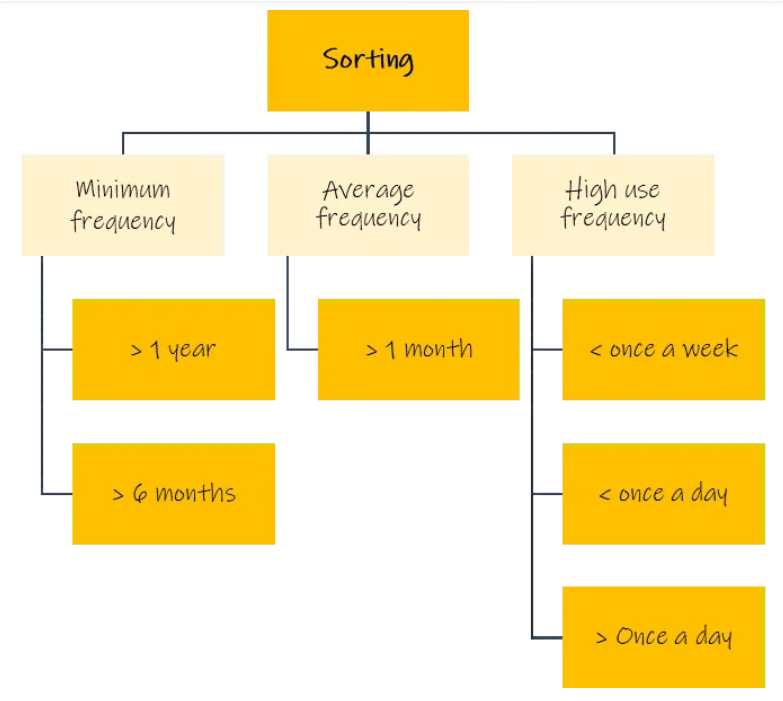 Sorting

Minimum frequency

> 1 year

> 6 months

Average frequency

> 1 month

High use frequency

< once a week

< once a day

> Once a day